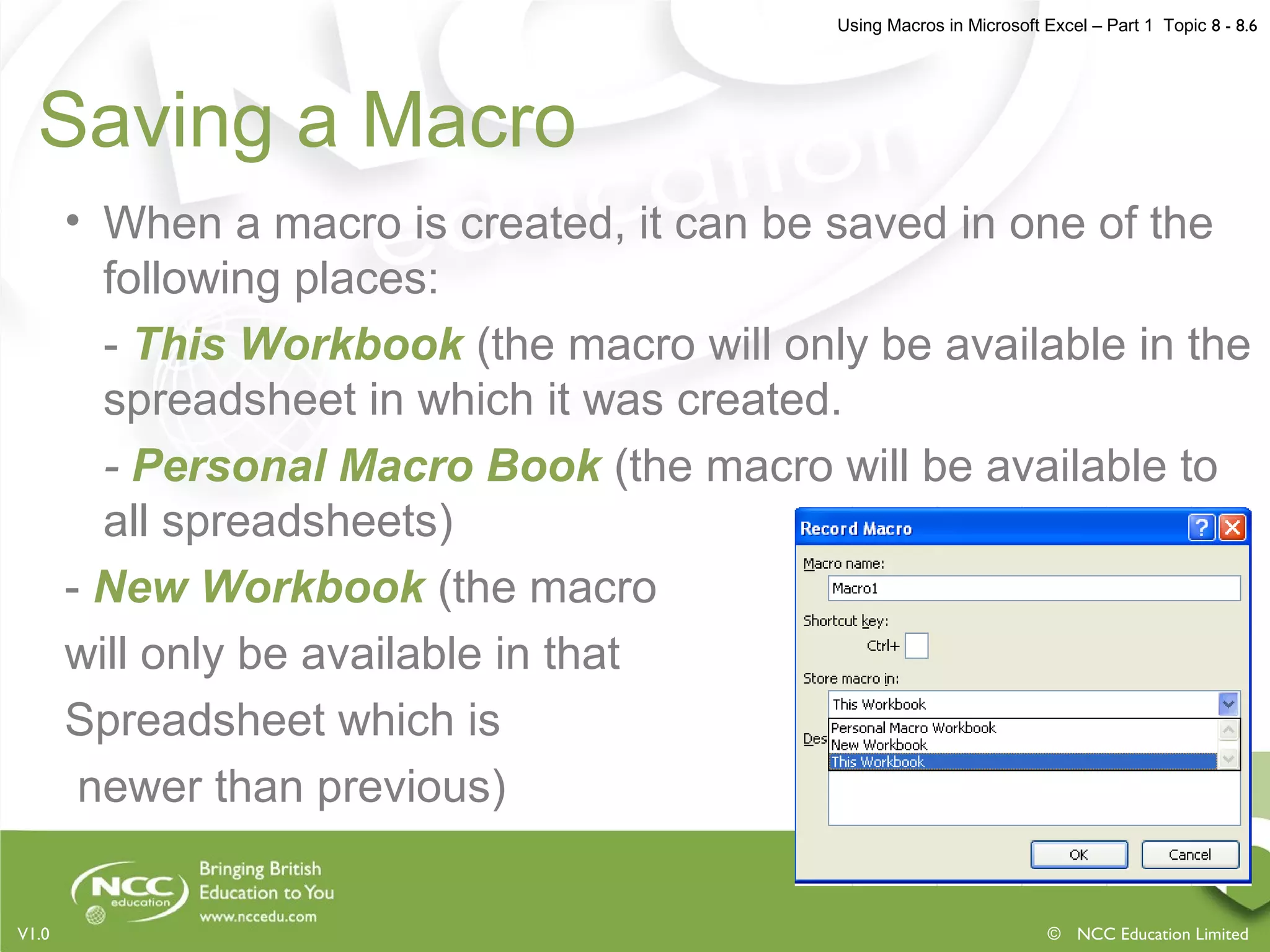 Using Macros in Microsoft Excel – Part 1 Topic 8 - 8.6

Saving a Macro

• When a macro is created, it can be saved in one of the following places:

- This Workbook (the macro will only be available in the spreadsheet in which it was created.

- Personal Macro Book (the macro will be available to all spreadsheets)

- New Workbook (the macro will only be available in that Spreadsheet which is newer than previous)

Record Macro

Macro name:

Macro1

Shortcut key:

Ctrl+

Store macro in:

This Workbook

Des

Personal Macro Workbook
New Workbook
This Workbook

OK

Cancel

NCC education

Bringing British Education to You

www.nccedu.com

V1.0

© NCC Education Limited